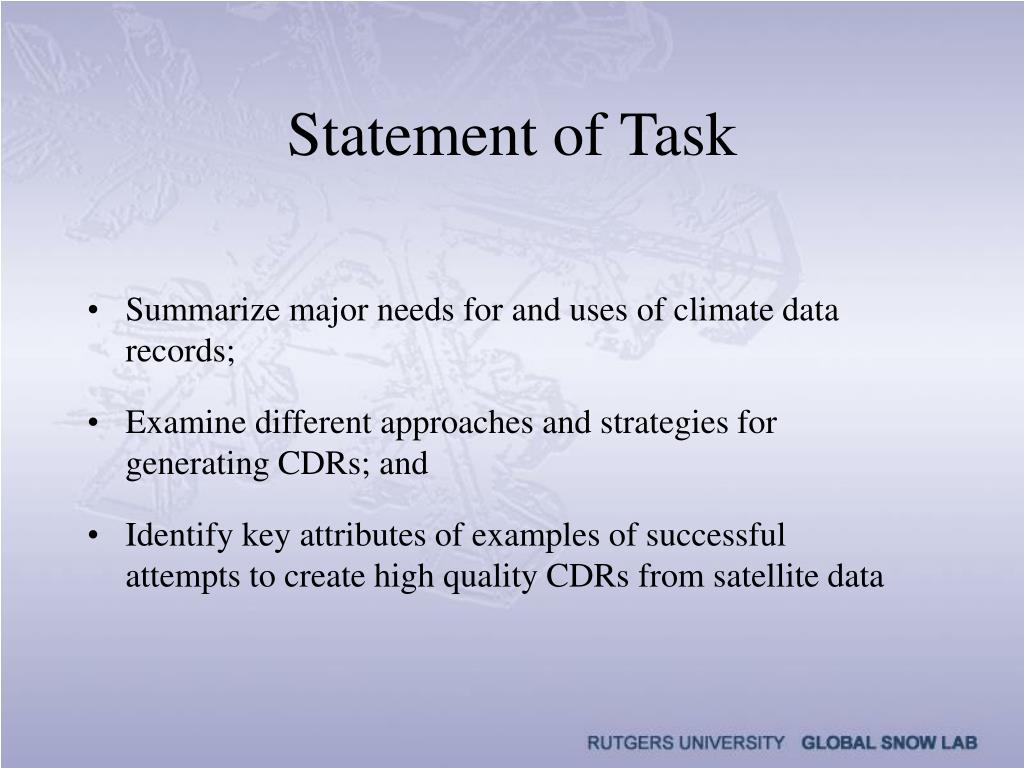 Statement of Task

• Summarize major needs for and uses of climate data records;

• Examine different approaches and strategies for generating CDRs; and

• Identify key attributes of examples of successful attempts to create high quality CDRs from satellite data

RUTGERS UNIVERSITY GLOBAL SNOW LAB